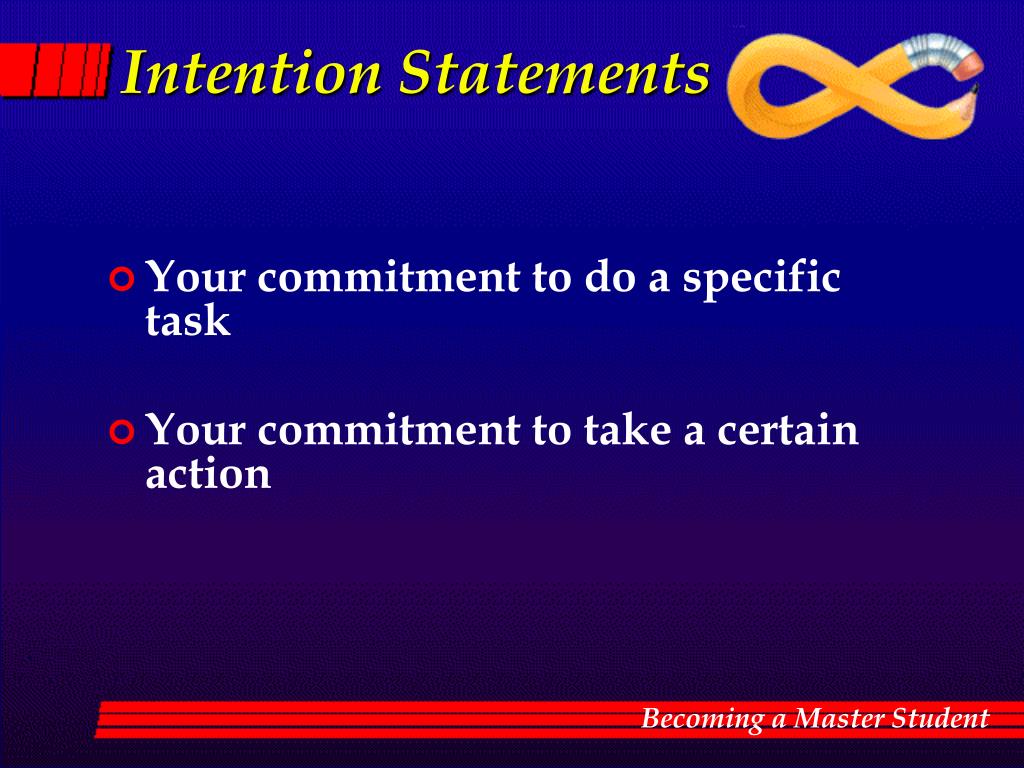 Intention Statements

Your commitment to do a specific task

Your commitment to take a certain action

Becoming a Master Student